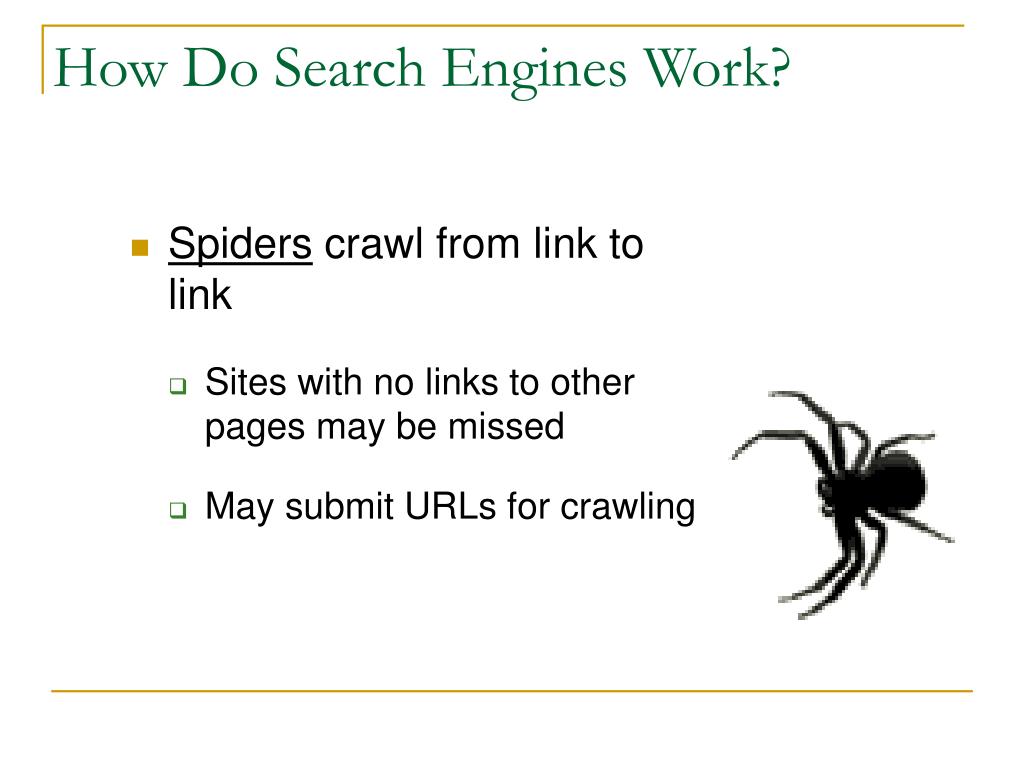 How Do Search Engines Work?

Spiders crawl from link to link

Sites with no links to other pages may be missed

May submit URLs for crawling